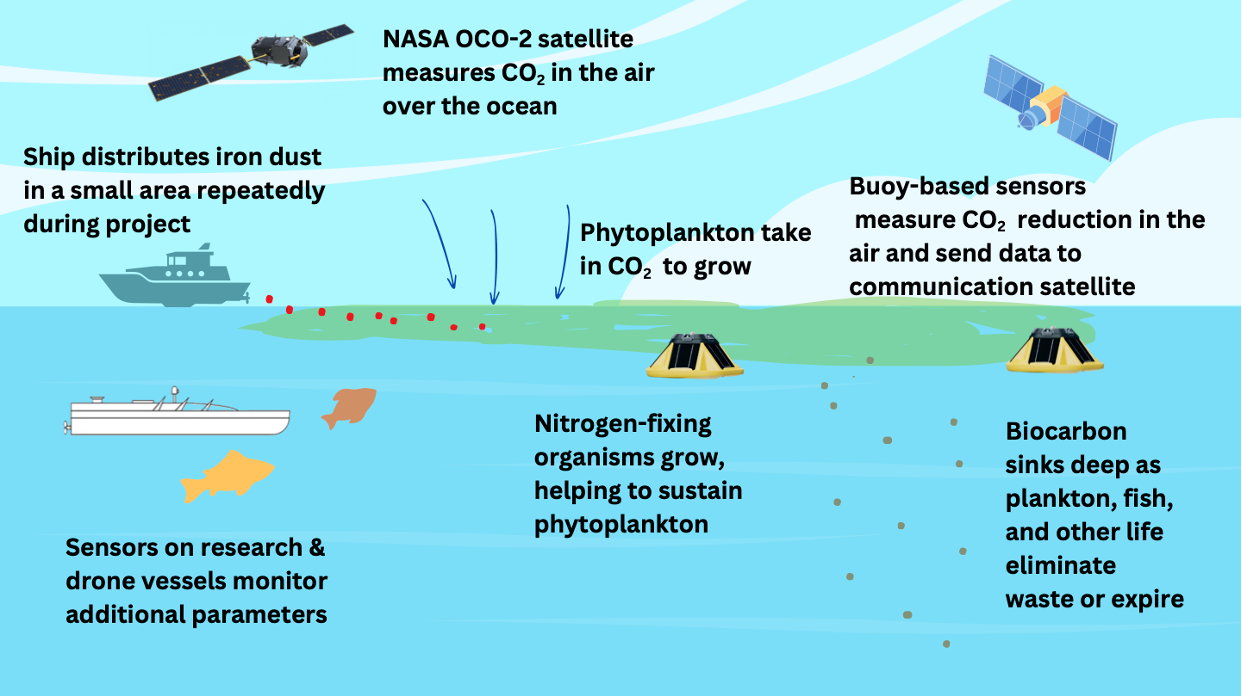 NASA OCO-2 satellite measures $CO_2$ in the air over the ocean

Ship distributes iron dust in a small area repeatedly during project

Buoy-based sensors measure $CO_2$ reduction in the air and send data to communication satellite

Phytoplankton take in $CO_2$ to grow

Nitrogen-fixing organisms grow, helping to sustain phytoplankton

Biocarbon sinks deep as plankton, fish, and other life eliminate waste or expire

Sensors on research & drone vessels monitor additional parameters